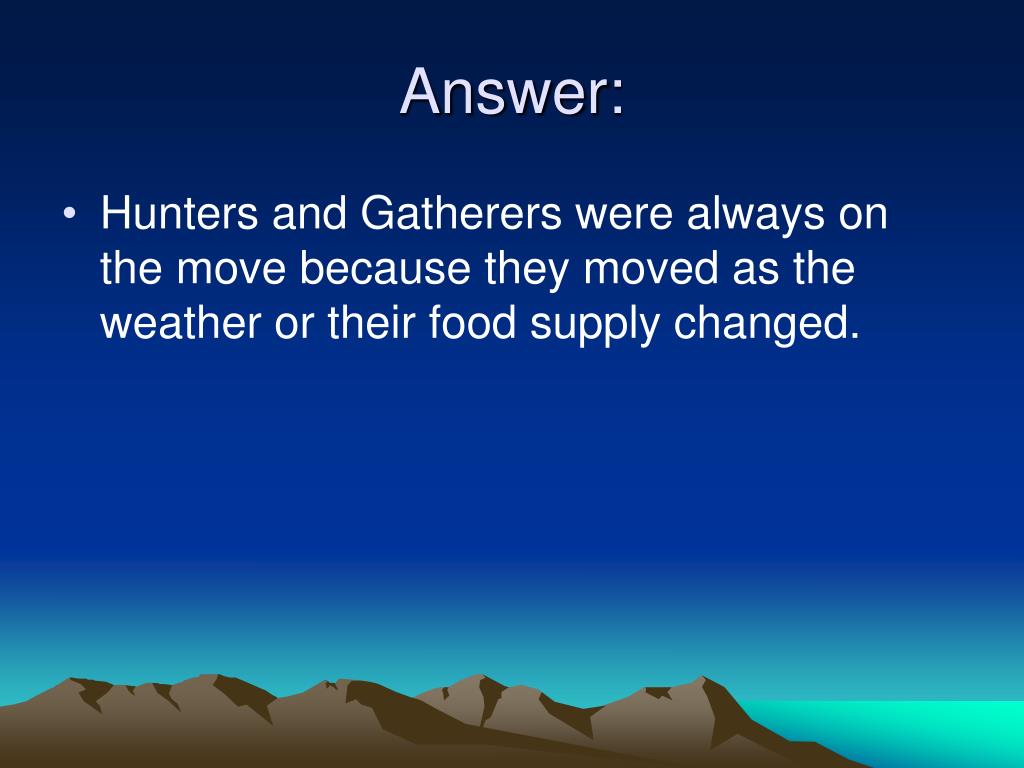 Answer:

• Hunters and Gatherers were always on the move because they moved as the weather or their food supply changed.